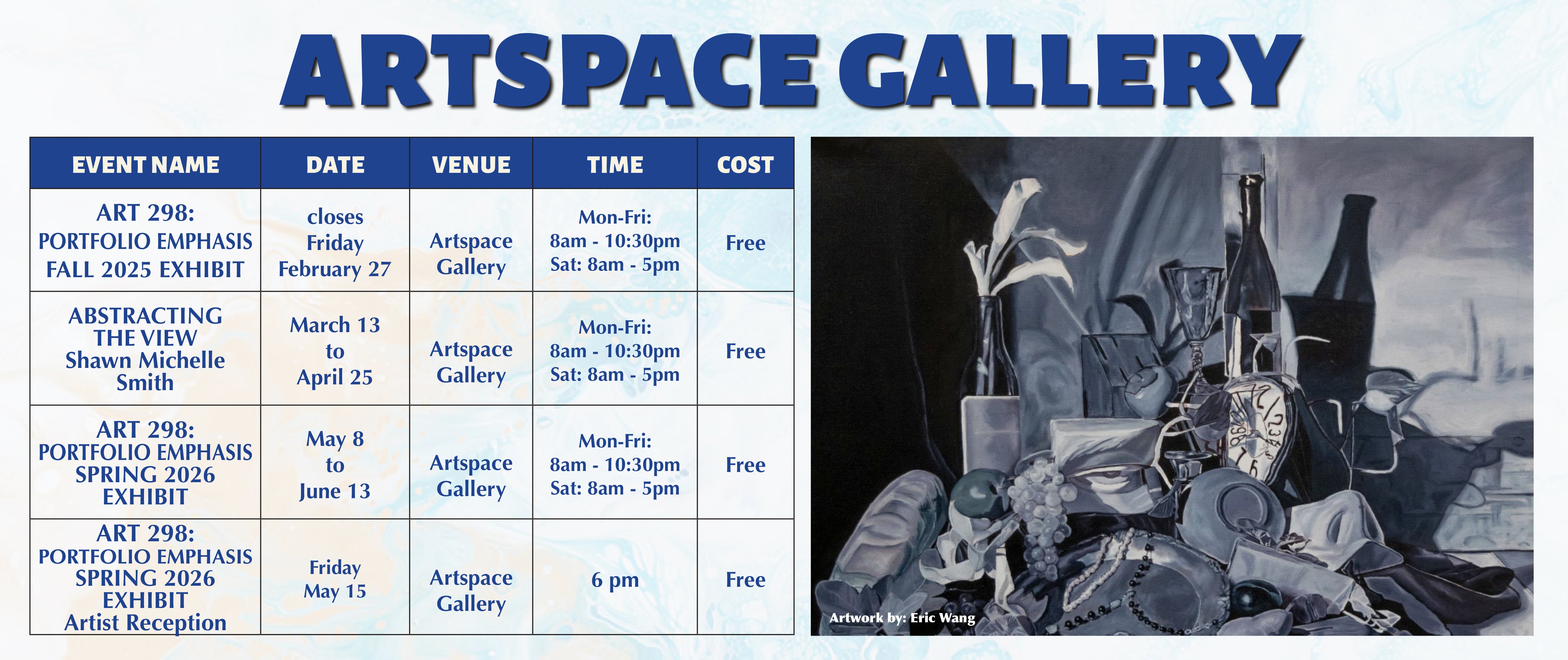 ARTSPACE GALLERY

| EVENT NAME | DATE | VENUE | TIME | COST |
|---|---|---|---|---|
| ART 298: PORTFOLIO EMPHASIS FALL 2025 EXHIBIT | closes Friday February 27 | Artspace Gallery | Mon-Fri: 8am - 10:30pm Sat: 8am - 5pm | Free |
| ABSTRACTING THE VIEW Shawn Michelle Smith | March 13 to April 25 | Artspace Gallery | Mon-Fri: 8am - 10:30pm Sat: 8am - 5pm | Free |
| ART 298: PORTFOLIO EMPHASIS SPRING 2026 EXHIBIT | May 8 to June 13 | Artspace Gallery | Mon-Fri: 8am - 10:30pm Sat: 8am - 5pm | Free |
| ART 298: PORTFOLIO EMPHASIS SPRING 2026 EXHIBIT Artist Reception | Friday May 15 | Artspace Gallery | 6 pm | Free |

Artwork by: Eric Wang